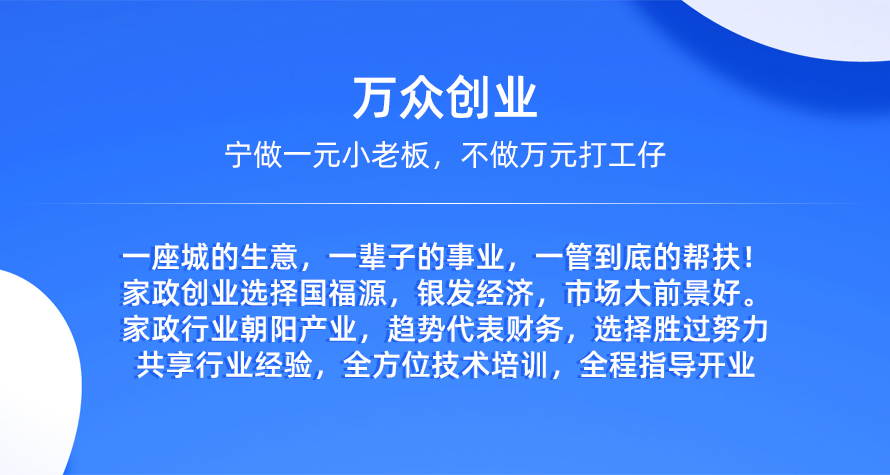 万众创业

宁做一元小老板，不做万元打工仔

一座城的生意，一辈子的事业，一管到底的帮扶！
家政创业选择国福源，银发经济，市场大前景好。
家政行业朝阳产业，趋势代表财务，选择胜过努力
共享行业经验，全方位技术培训，全程指导开业